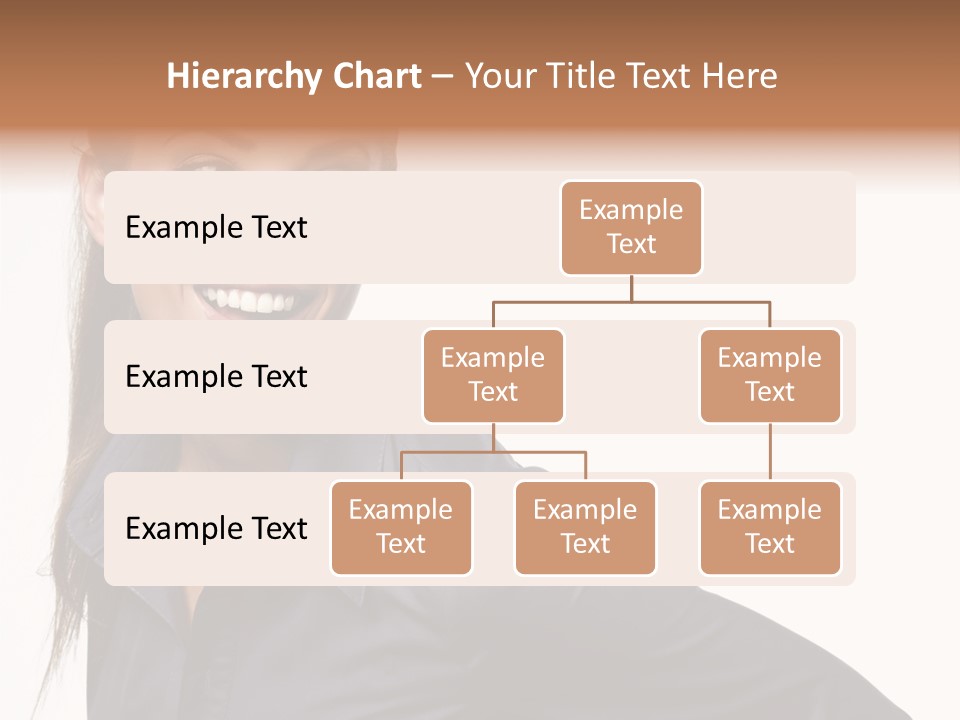 Hierarchy Chart – Your Title Text Here

Example Text

Example Text

Example Text

Example Text

Example Text

Example Text

Example Text

Example Text

Example Text